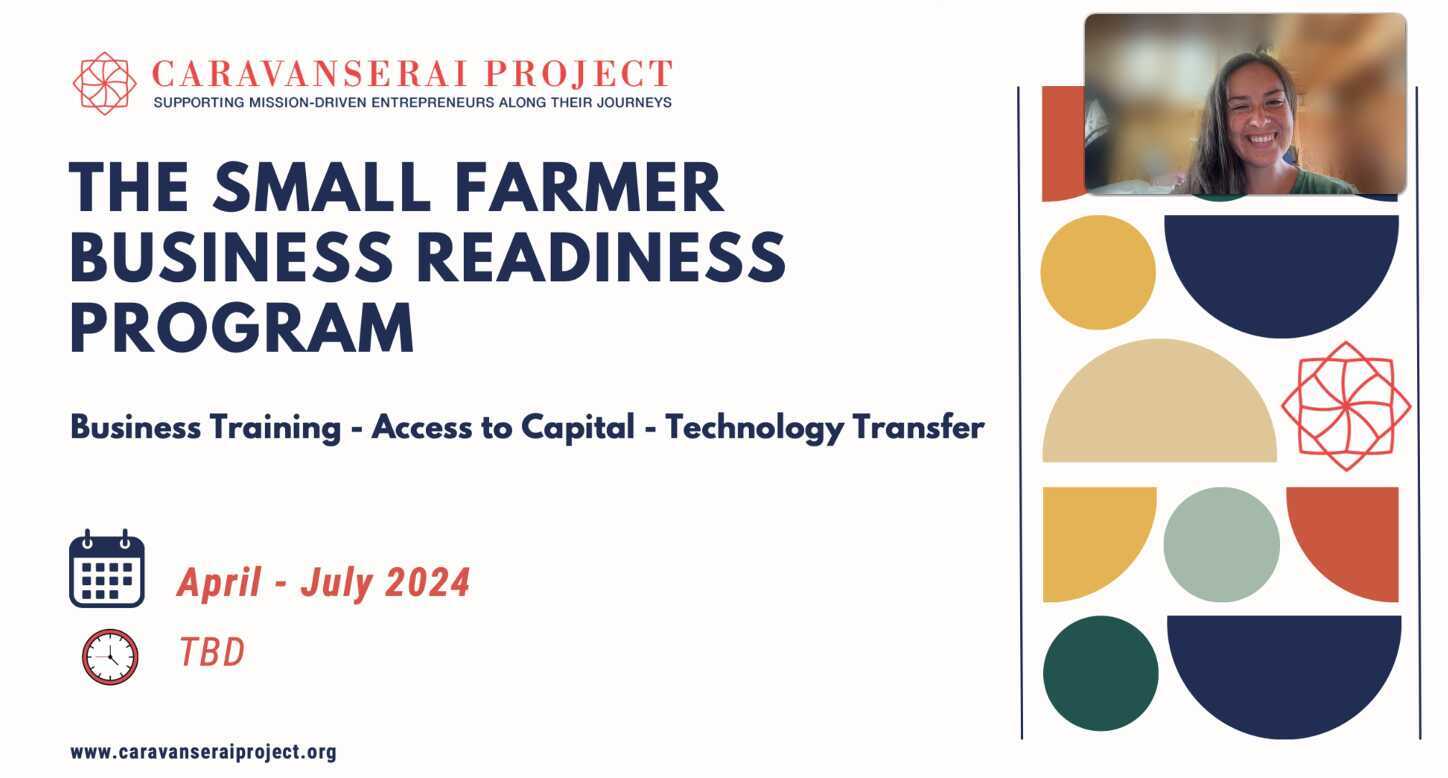 CARAVANSERAI PROJECT
SUPPORTING MISSION-DRIVEN ENTREPRENEURS ALONG THEIR JOURNEYS

THE SMALL FARMER BUSINESS READINESS PROGRAM

Business Training - Access to Capital - Technology Transfer

April - July 2024

TBD

www.caravanseraiproject.org